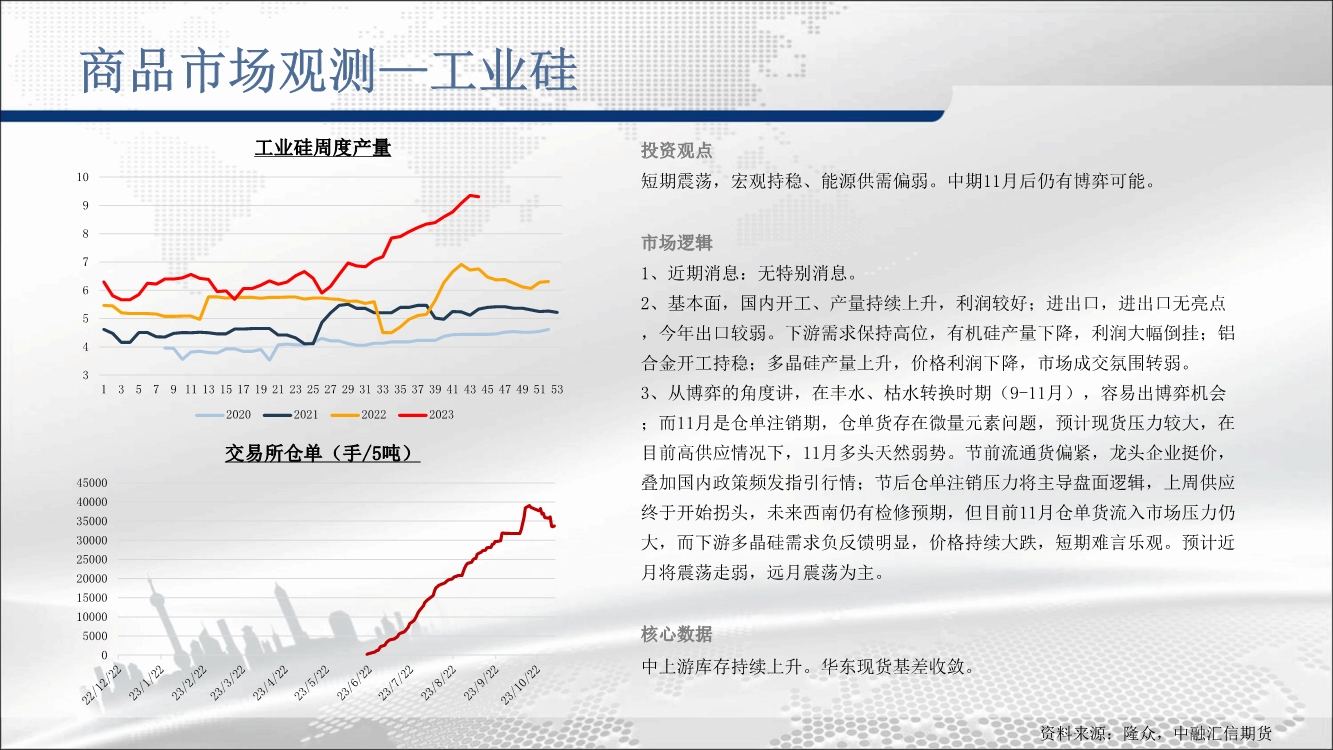 商品市场观测—工业硅

工业硅周度产量

10
9
8
7
6
5
4
3
1 3 5 7 9 11 13 15 17 19 21 23 25 27 29 31 33 35 37 39 41 43 45 47 49 51 53

2020 2021 2022 2023

交易所仓单（手/5吨）

45000
40000
35000
30000
25000
20000
15000
10000
5000
0

22/12/22 23/1/22 23/2/22 23/3/22 23/4/22 23/5/22 23/6/22 23/7/22 23/8/22 23/9/22 23/10/22

投资观点

短期震荡，宏观持稳、能源供需偏弱。中期11月后仍有博弈可能。

市场逻辑

1、近期消息：无特别消息。

2、基本面，国内开工、产量持续上升，利润较好；进出口，进出口无亮点，今年出口较弱。下游需求保持高位，有机硅产量下降，利润大幅倒挂；铝合金开工持稳；多晶硅产量上升，价格利润下降，市场成交氛围转弱。

3、从博弈的角度讲，在丰水、枯水转换时期（9-11月），容易出博弈机会；而11月是仓单注销期，仓单货存在微量元素问题，预计现货压力较大，在目前高供应情况下，11月多头天然弱势。节前流通货偏紧，龙头企业挺价，叠加国内政策频发指引行情；节后仓单注销压力将主导盘面逻辑，上周供应终于开始拐头，未来西南仍有检修预期，但目前11月仓单货流入市场压力仍大，而下游多晶硅需求负反馈明显，价格持续大跌，短期难言乐观。预计近月将震荡走弱，远月震荡为主。

核心数据

中上游库存持续上升。华东现货基差收敛。

资料来源：隆众，中融汇信期货